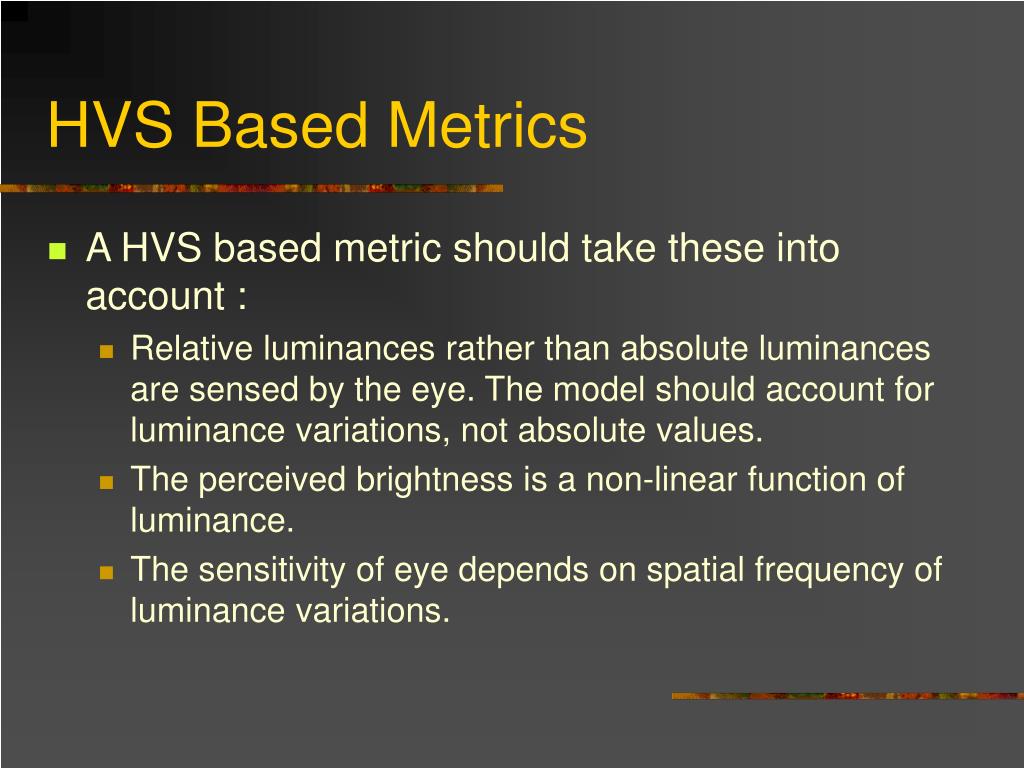 HVS Based Metrics

A HVS based metric should take these into account :

Relative luminances rather than absolute luminances are sensed by the eye. The model should account for luminance variations, not absolute values.

The perceived brightness is a non-linear function of luminance.

The sensitivity of eye depends on spatial frequency of luminance variations.